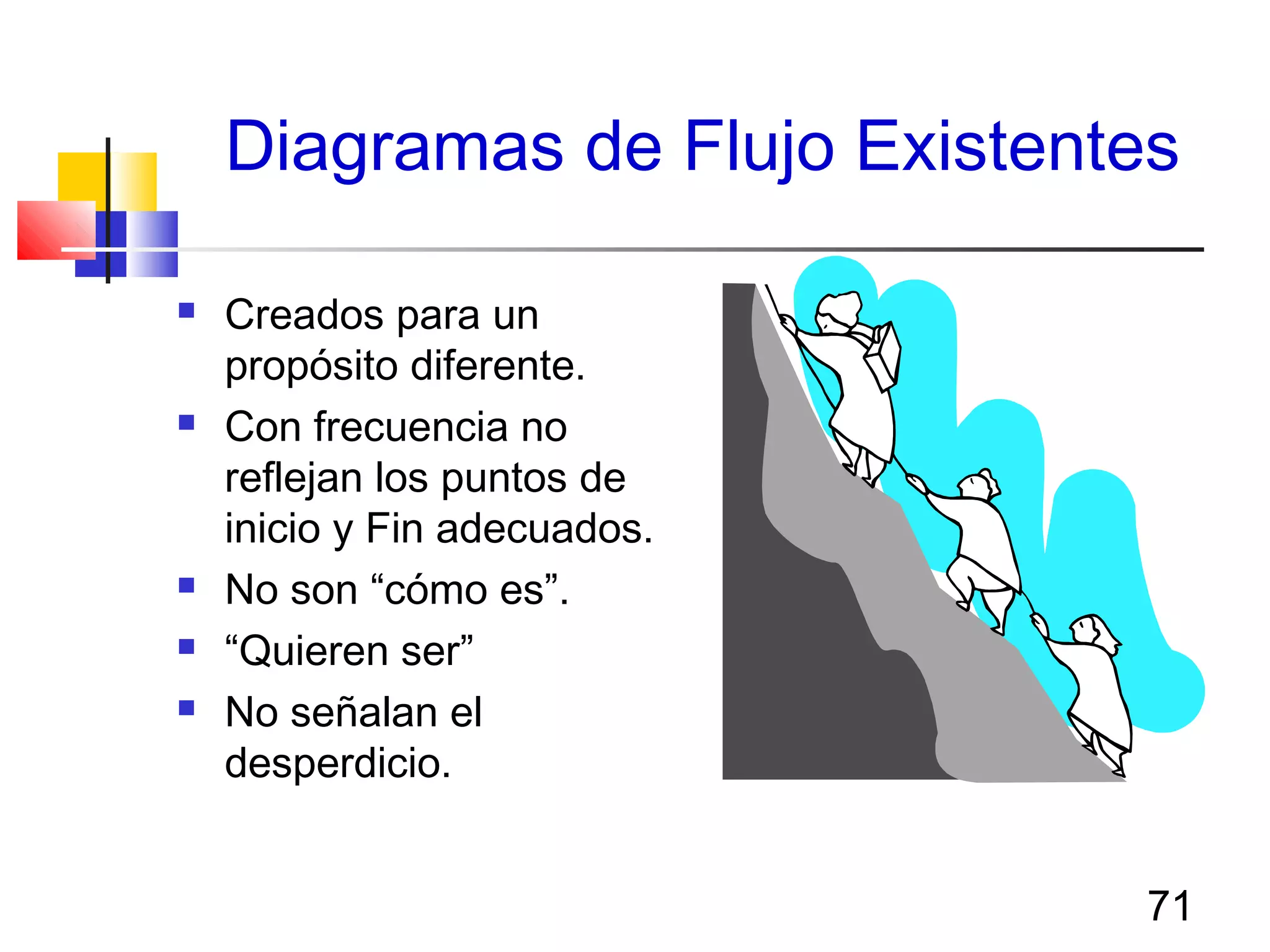 Diagramas de Flujo Existentes

- Creados para un propósito diferente.
- Con frecuencia no reflejan los puntos de inicio y Fin adecuados.
- No son “cómo es”.
- “Quieren ser”
- No señalan el desperdicio.

71